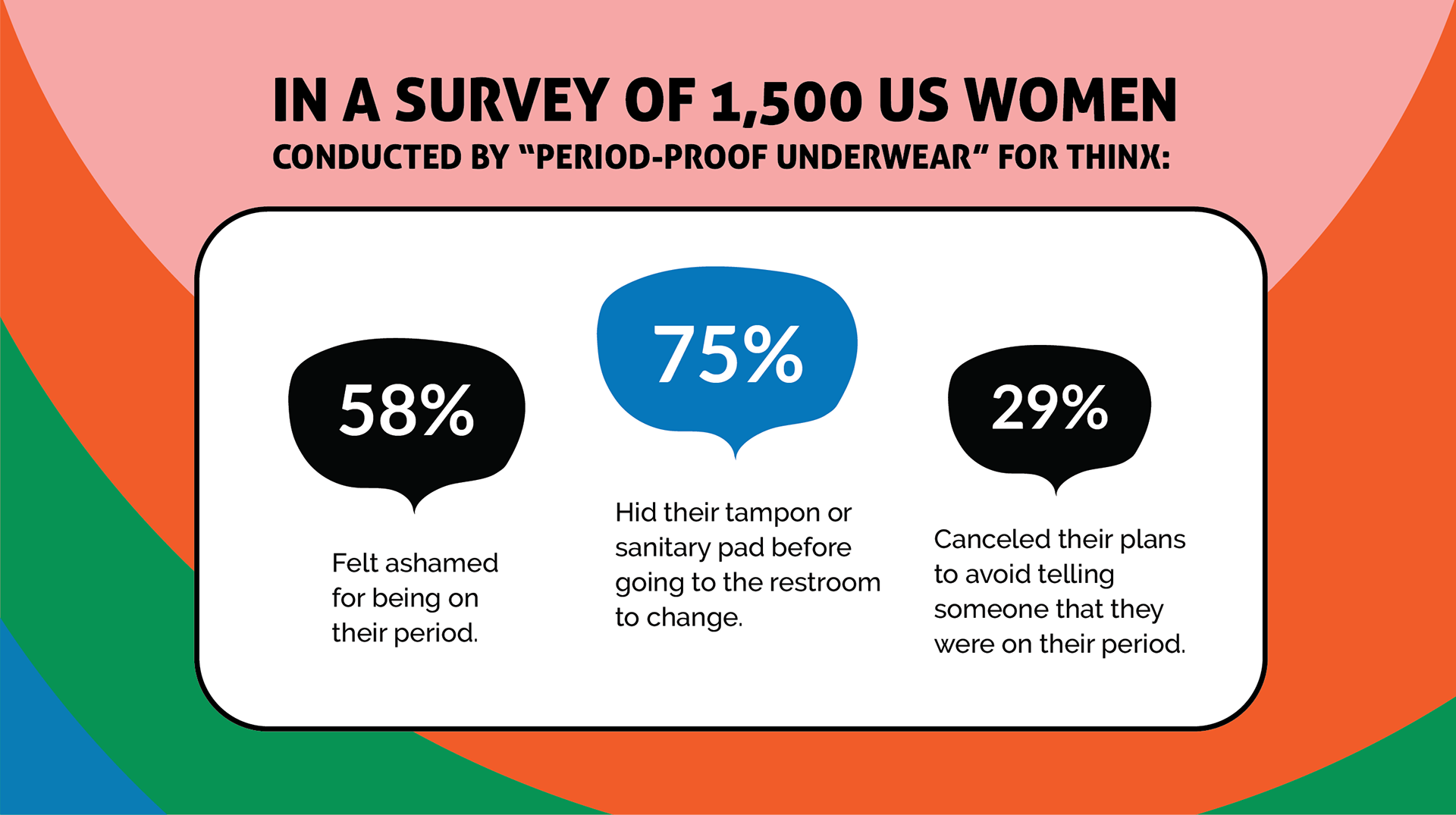 IN A SURVEY OF 1,500 US WOMEN
CONDUCTED BY "PERIOD-PROOF UNDERWEAR" FOR THINX:

58%

Felt ashamed for being on their period.

75%

Hid their tampon or sanitary pad before going to the restroom to change.

29%

Canceled their plans to avoid telling someone that they were on their period.